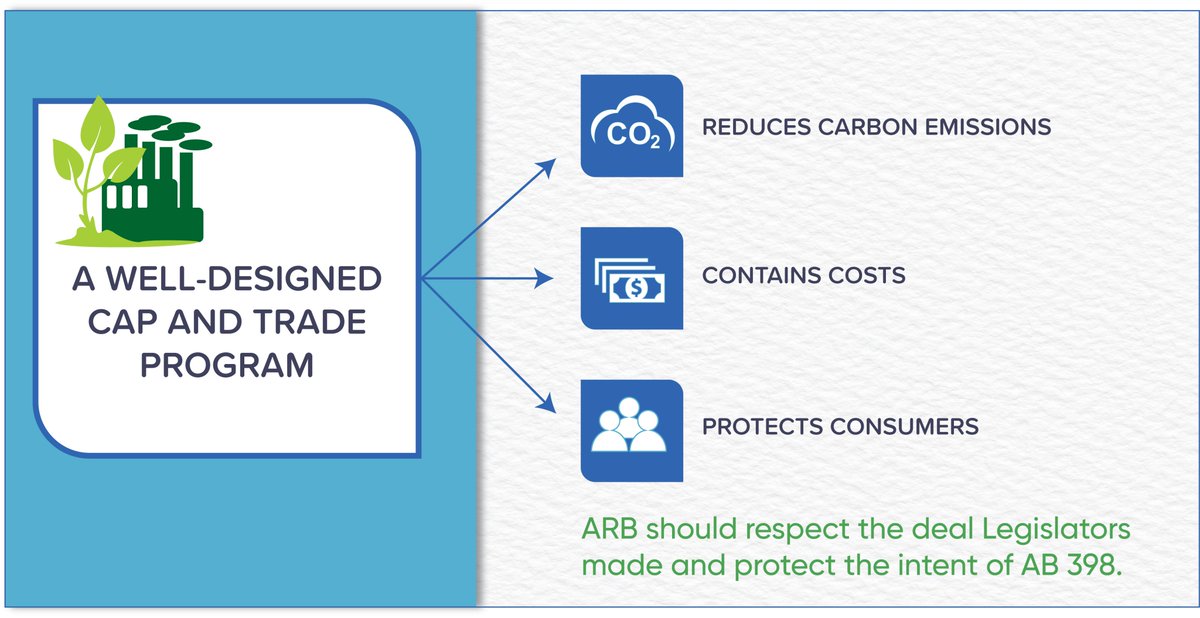 A WELL-DESIGNED CAP AND TRADE PROGRAM

$CO_2$

REDUCES CARBON EMISSIONS

$

CONTAINS COSTS

PROTECTS CONSUMERS

ARB should respect the deal Legislators made and protect the intent of AB 398.